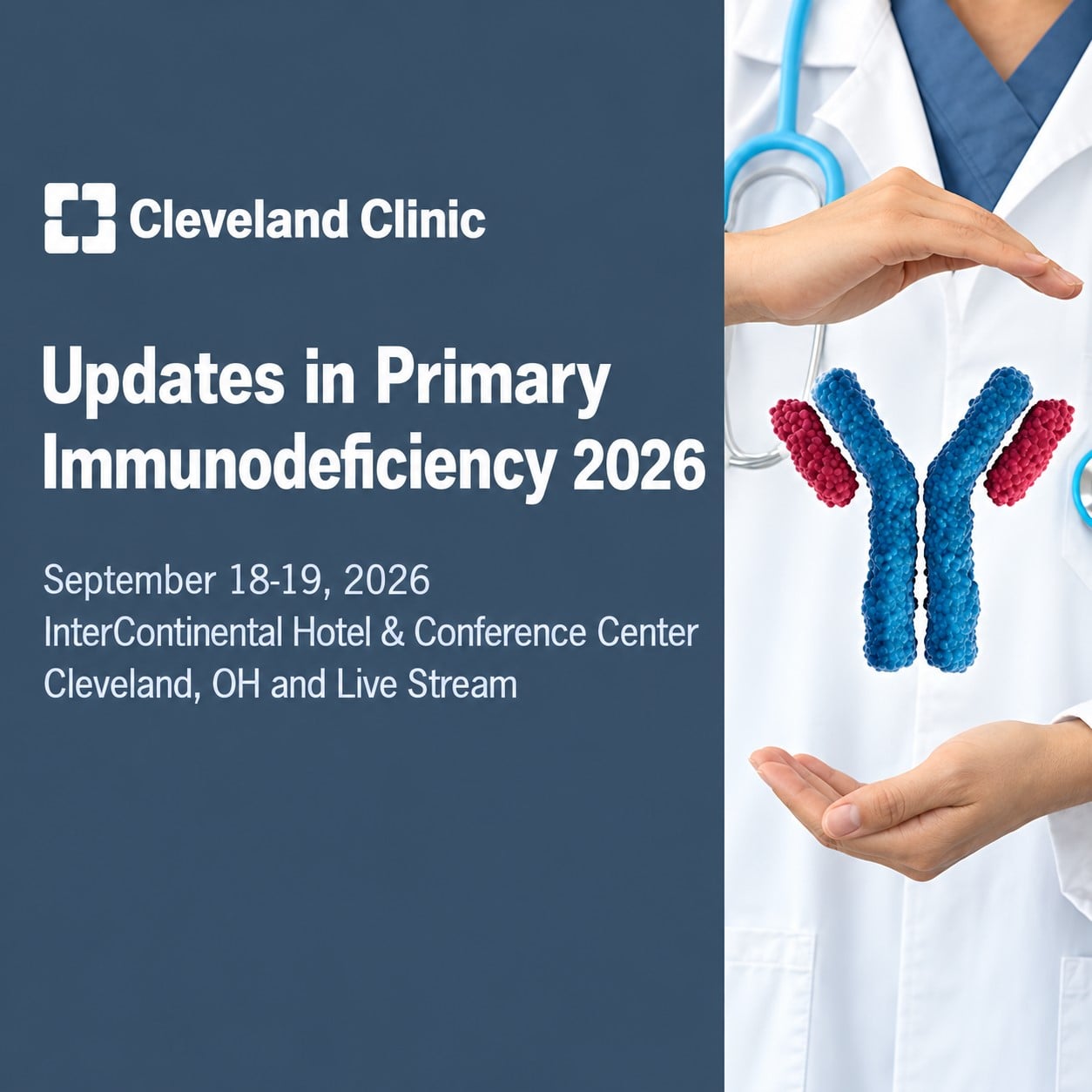 Cleveland Clinic

Updates in Primary Immunodeficiency 2026

September 18-19, 2026
InterContinental Hotel & Conference Center
Cleveland, OH and Live Stream